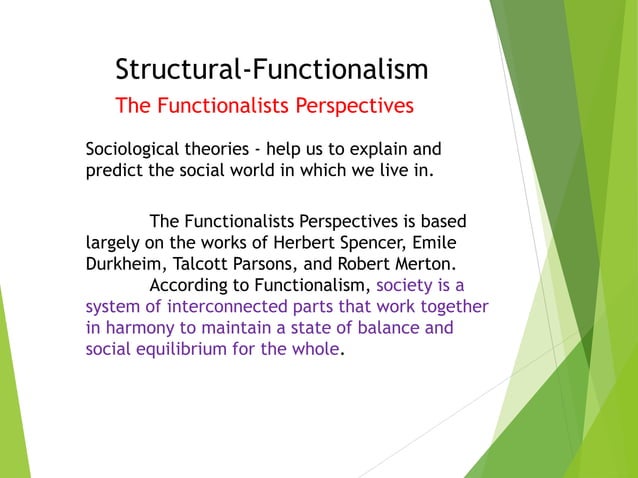 Structural-Functionalism

The Functionalists Perspectives

Sociological theories - help us to explain and predict the social world in which we live in.

The Functionalists Perspectives is based largely on the works of Herbert Spencer, Emile Durkheim, Talcott Parsons, and Robert Merton.

According to Functionalism, society is a system of interconnected parts that work together in harmony to maintain a state of balance and social equilibrium for the whole.